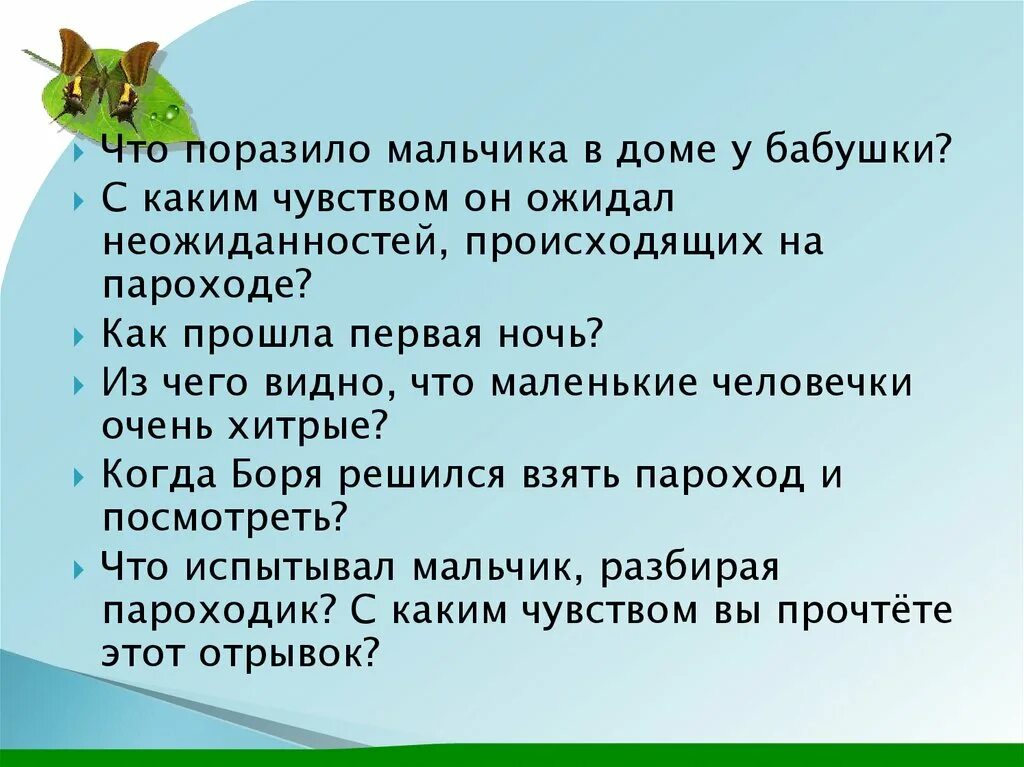 Что поразило мальчика в доме у бабушки?

С каким чувством он ожидал неожиданностей, происходящих на пароходе?

Как прошла первая ночь?

Из чего видно, что маленькие человечки очень хитрые?

Когда Боря решился взять пароход и посмотреть?

Что испытывал мальчик, разбирая пароходик? С каким чувством вы прочтёте этот отрывок?